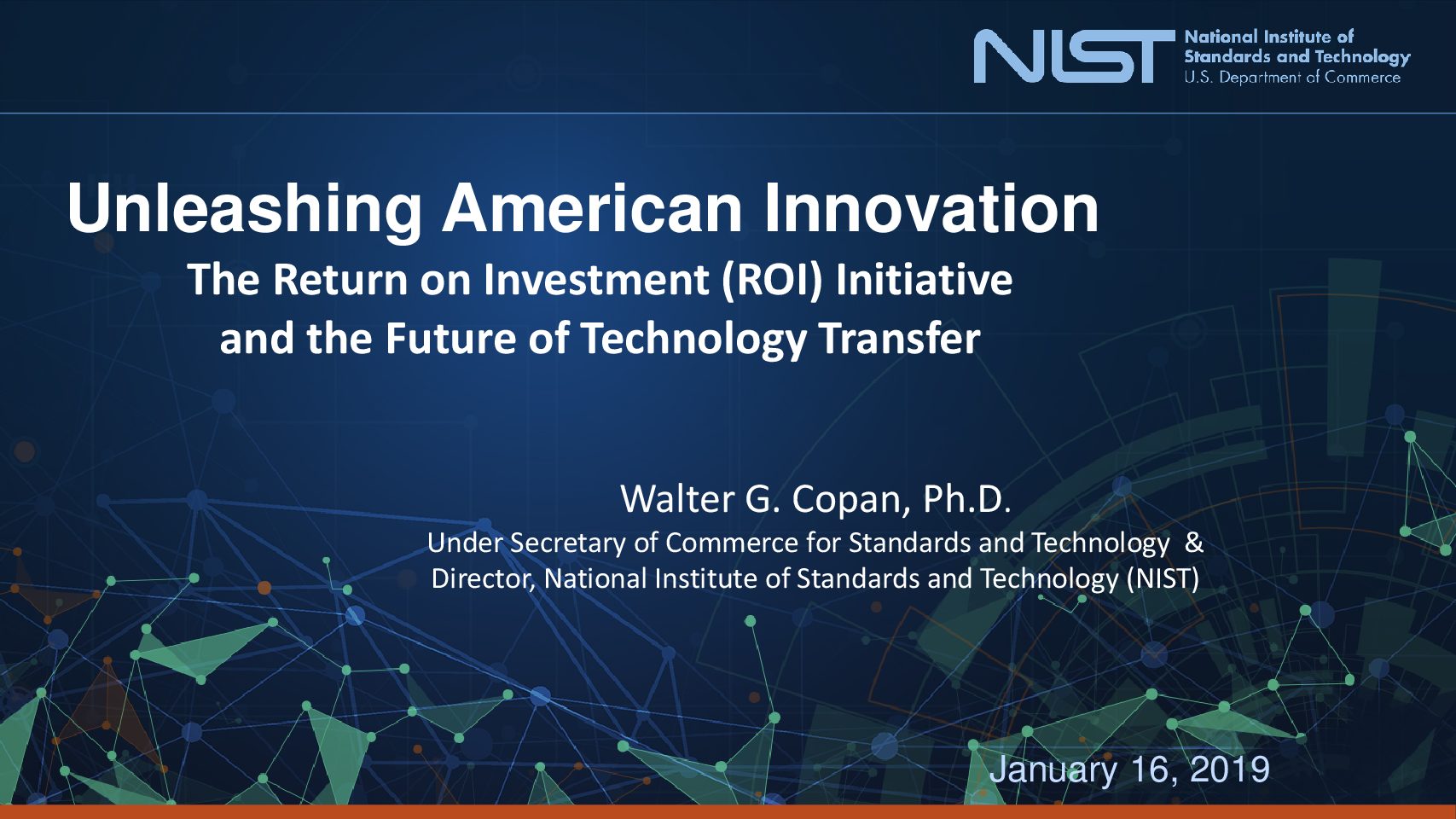 NIST National Institute of Standards and Technology U.S. Department of Commerce

Unleashing American Innovation

The Return on Investment (ROI) Initiative and the Future of Technology Transfer

Walter G. Copan, Ph.D.

Under Secretary of Commerce for Standards and Technology & Director, National Institute of Standards and Technology (NIST)

January 16, 2019